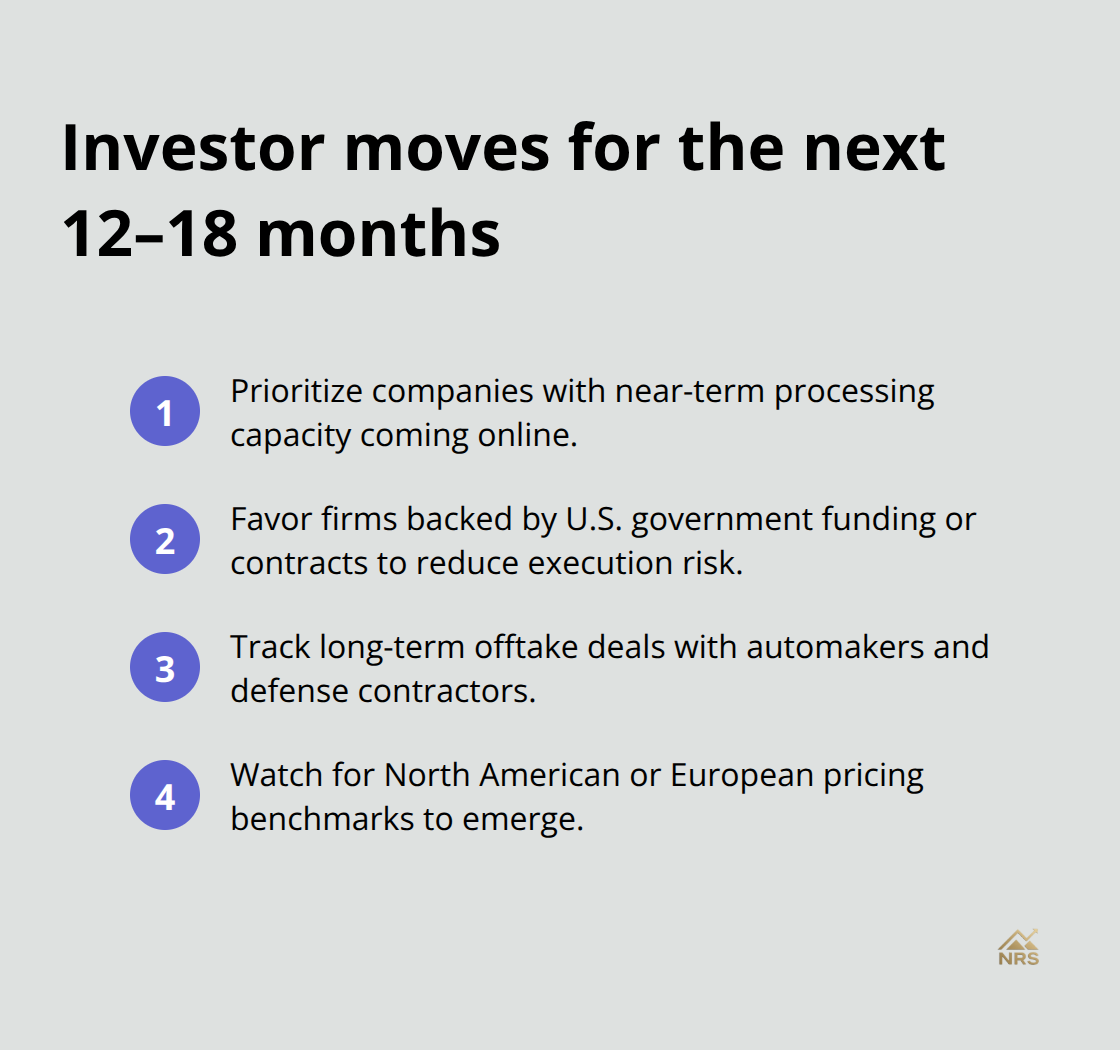 Investor moves for the next 12–18 months

1 Prioritize companies with near-term processing capacity coming online.

2 Favor firms backed by U.S. government funding or contracts to reduce execution risk.

3 Track long-term offtake deals with automakers and defense contractors.

4 Watch for North American or European pricing benchmarks to emerge.

NRS